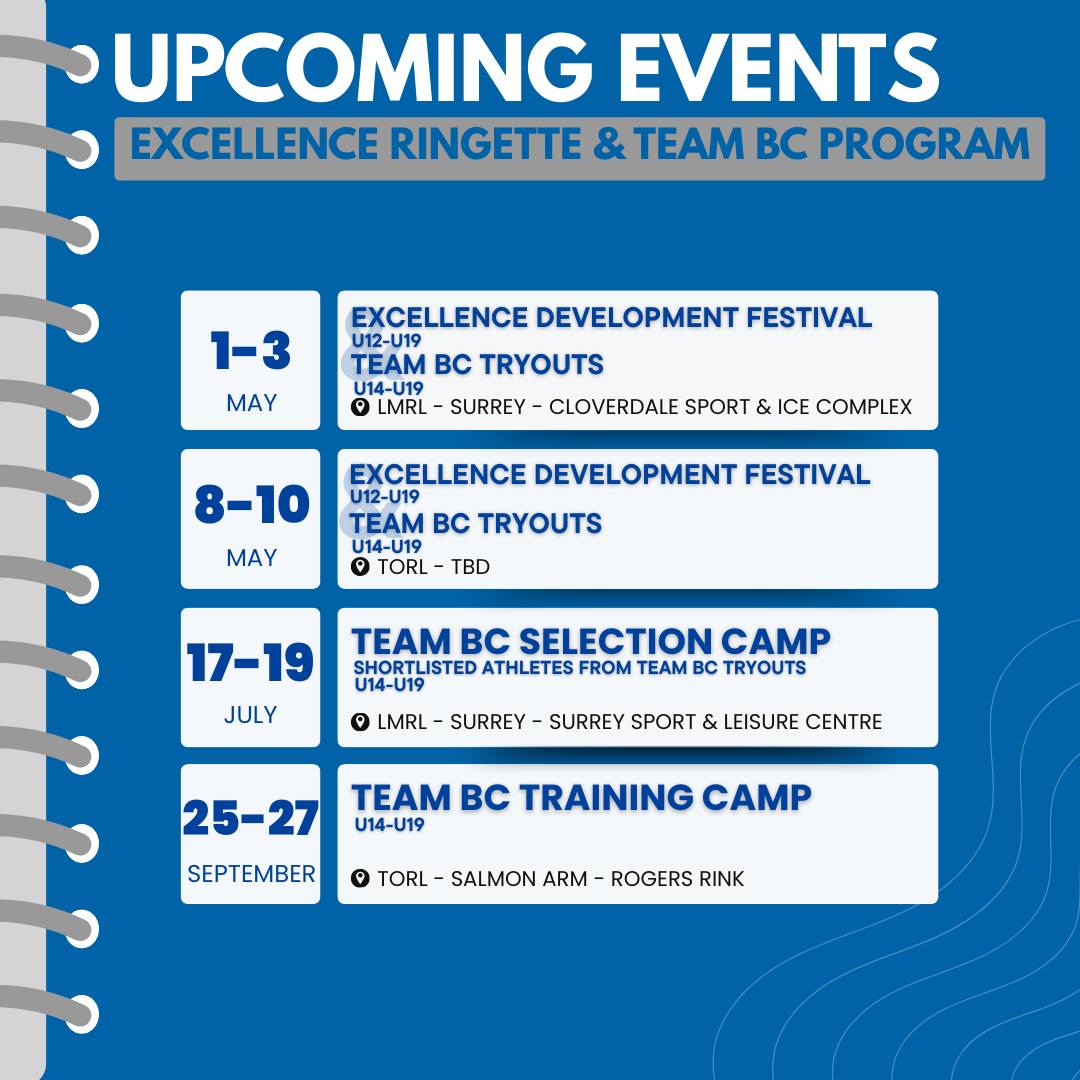 UPCOMING EVENTS

EXCELLENCE RINGETTE & TEAM BC PROGRAM

1-3
MAY

EXCELLENCE DEVELOPMENT FESTIVAL
U12-U19
&
TEAM BC TRYOUTS
U14-U19
LMRL - SURREY - CLOVERDALE SPORT & ICE COMPLEX

8-10
MAY

EXCELLENCE DEVELOPMENT FESTIVAL
U12-U19
&
TEAM BC TRYOUTS
U14-U19
TORL - TBD

17-19
JULY

TEAM BC SELECTION CAMP
SHORTLISTED ATHLETES FROM TEAM BC TRYOUTS
U14-U19
LMRL - SURREY - SURREY SPORT & LEISURE CENTRE

25-27
SEPTEMBER

TEAM BC TRAINING CAMP
U14-U19
TORL - SALMON ARM - ROGERS RINK